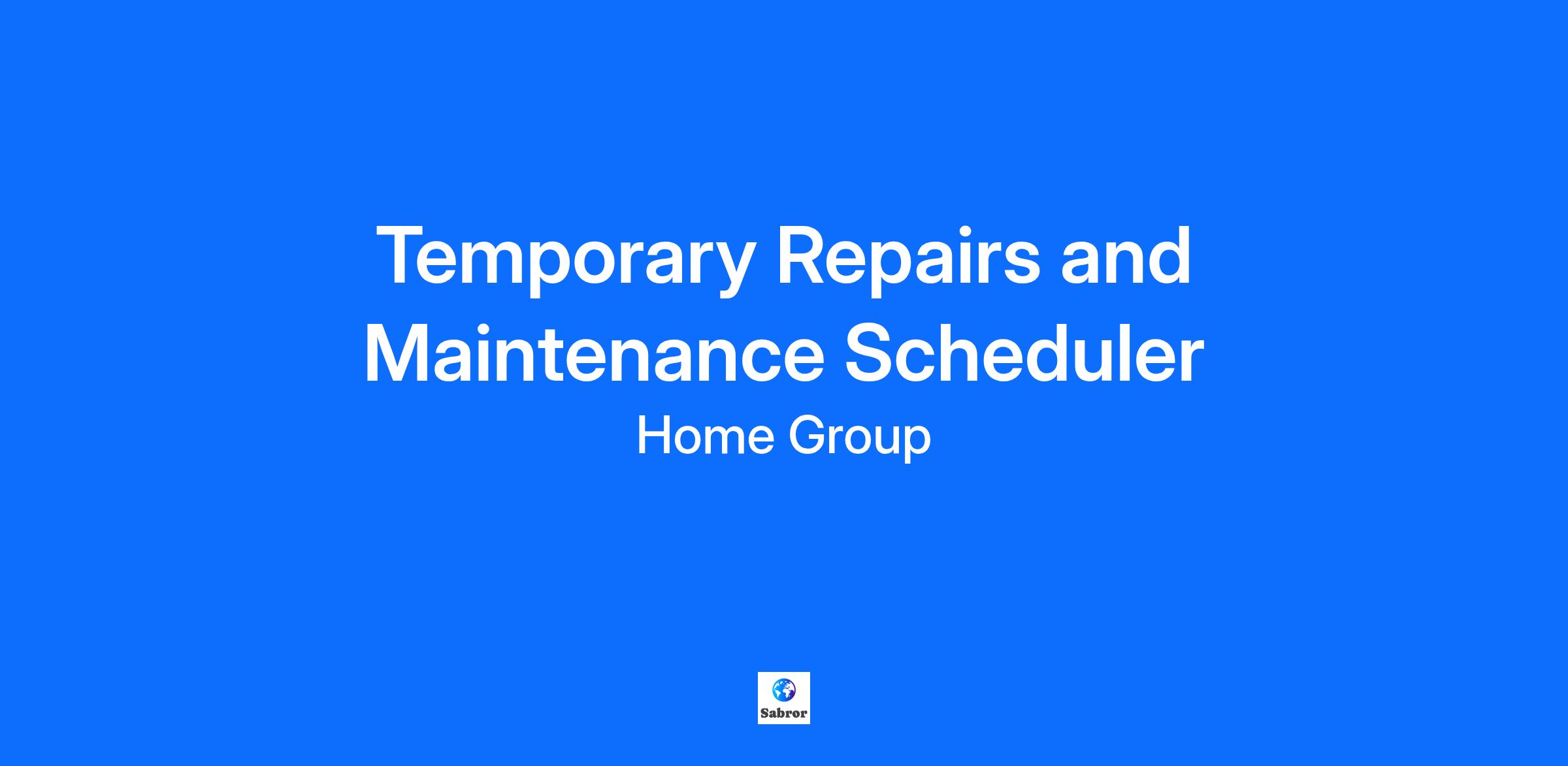 Temporary Repairs and Maintenance Scheduler

Home Group

Sabror